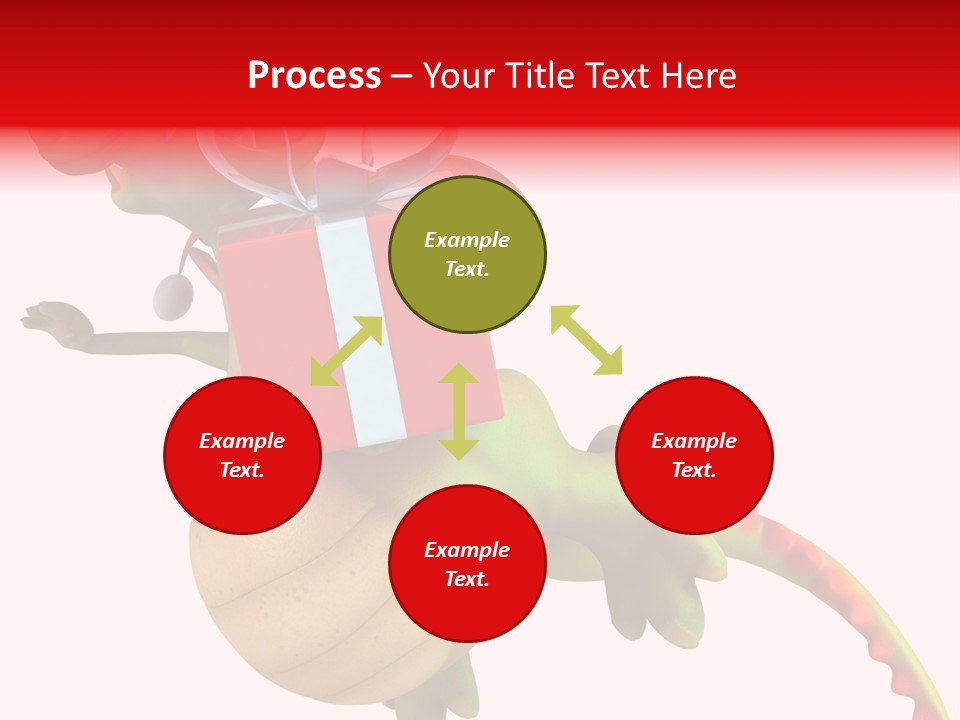 Process – Your Title Text Here

Example Text.

Example Text.

Example Text.

Example Text.